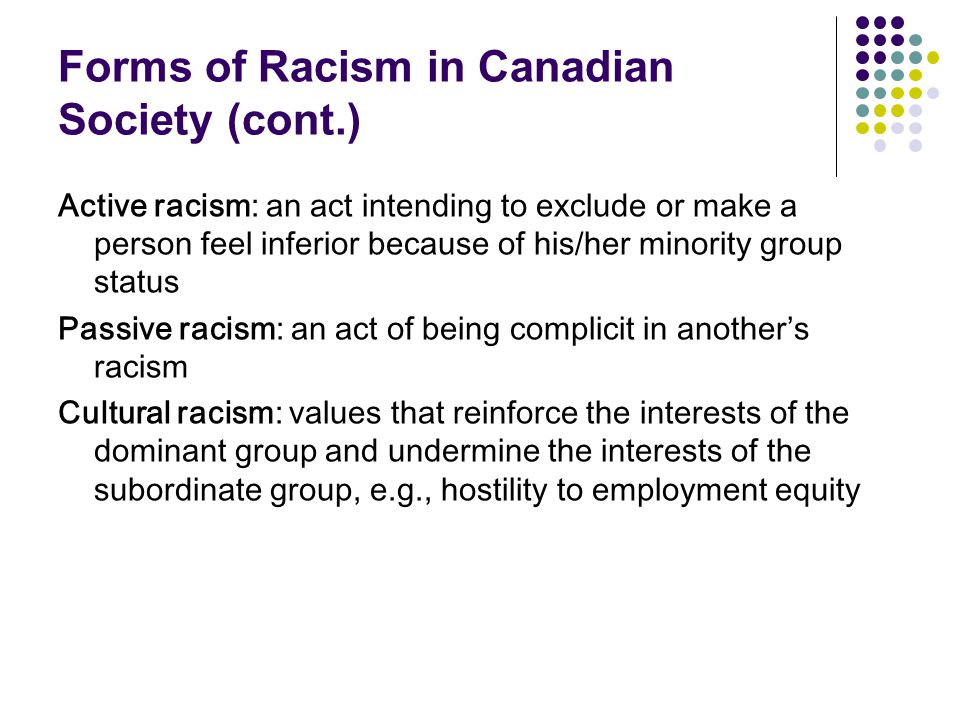 Forms of Racism in Canadian Society (cont.)

Active racism: an act intending to exclude or make a person feel inferior because of his/her minority group status

Passive racism: an act of being complicit in another's racism

Cultural racism: values that reinforce the interests of the dominant group and undermine the interests of the subordinate group, e.g., hostility to employment equity